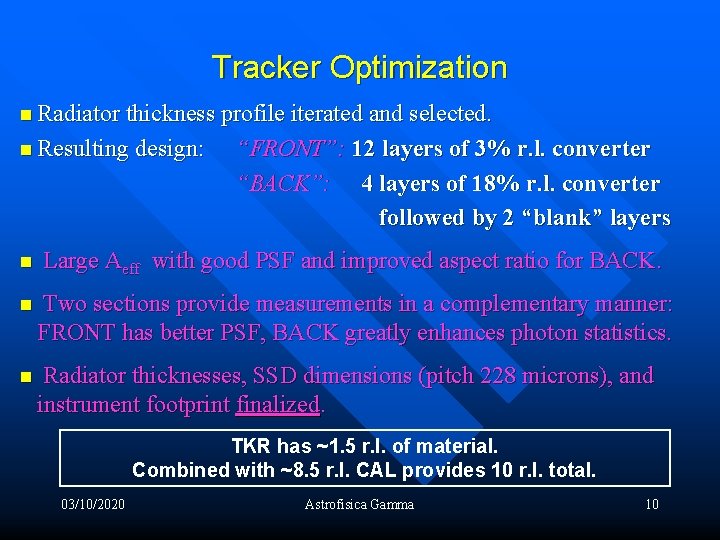 Tracker Optimization

Radiator thickness profile iterated and selected.

Resulting design: "FRONT": 12 layers of 3% r.l. converter
"BACK": 4 layers of 18% r.l. converter
followed by 2 "blank" layers

Large $A_{eff}$ with good PSF and improved aspect ratio for BACK.

Two sections provide measurements in a complementary manner: FRONT has better PSF, BACK greatly enhances photon statistics.

Radiator thicknesses, SSD dimensions (pitch 228 microns), and instrument footprint finalized.

TKR has ~1.5 r.l. of material.
Combined with ~8.5 r.l. CAL provides 10 r.l. total.

03/10/2020 Astrofisica Gamma 10